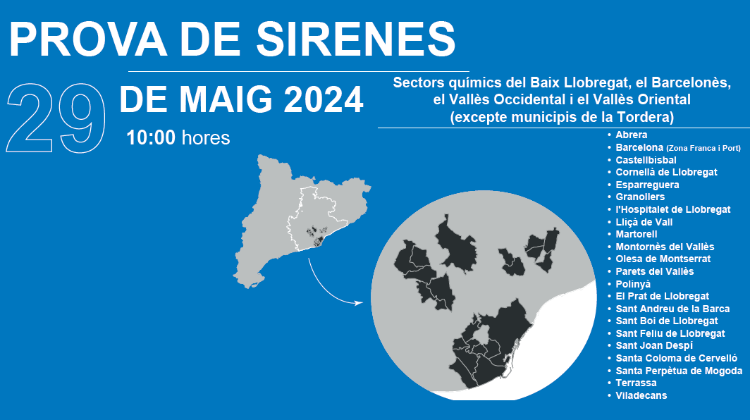 PROVA DE SIRENES

29 DE MAIG 2024

10:00 hores

Sectors químics del Baix Llobregat, el Barcelonès, el Vallès Occidental i el Vallès Oriental (excepte municipis de la Tordera)

• Abrera
• Barcelona (Zona Franca i Port)
• Castellbisbal
• Cornellà de Llobregat
• Esparreguera
• Granollers
• l'Hospitalet de Llobregat
• Lliçà de Vall
• Martorell
• Montornès del Vallès
• Olesa de Montserrat
• Parets del Vallès
• Polinyà
• El Prat de Llobregat
• Sant Andreu de la Barca
• Sant Boi de Llobregat
• Sant Feliu de Llobregat
• Sant Joan Despí
• Santa Coloma de Cervelló
• Santa Perpètua de Mogoda
• Terrassa
• Viladecans